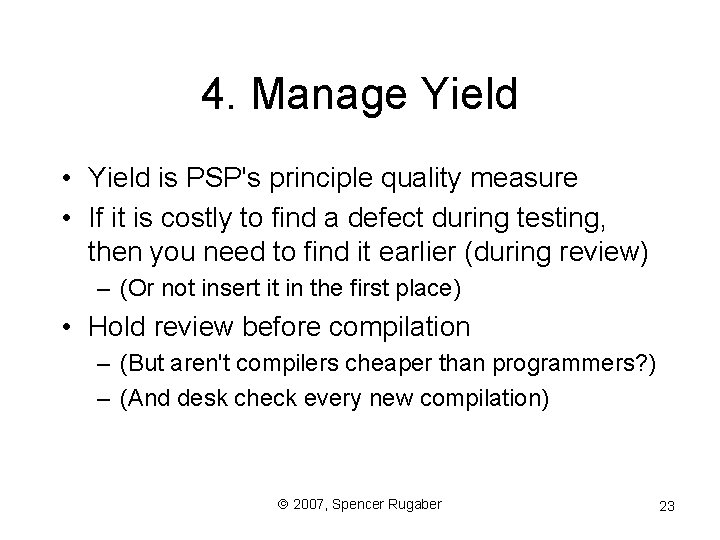 4. Manage Yield

• Yield is PSP's principle quality measure
• If it is costly to find a defect during testing, then you need to find it earlier (during review)
– (Or not insert it in the first place)
• Hold review before compilation
– (But aren't compilers cheaper than programmers?)
– (And desk check every new compilation)

© 2007, Spencer Rugaber

23